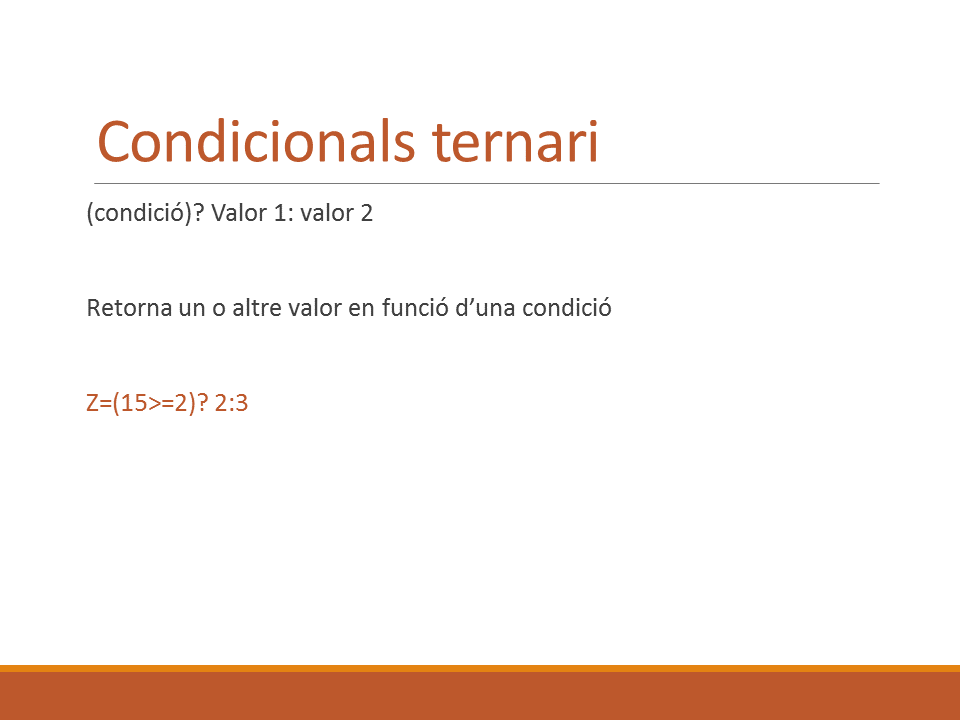 Condicionals ternari

(condició)? Valor 1: valor 2

Retorna un o altre valor en funció d’una condició

Z=(15>=2)? 2:3